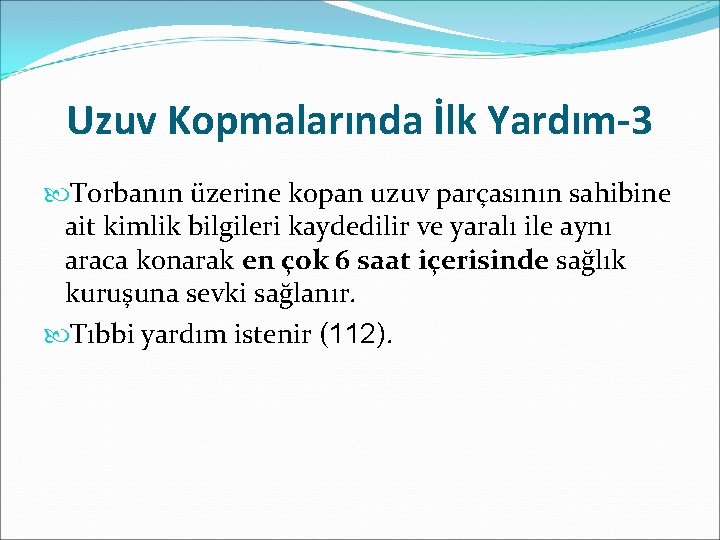 Uzuv Kopmalarında İlk Yardım-3

Torbanın üzerine kopan uzuv parçasının sahibine ait kimlik bilgileri kaydedilir ve yaralı ile aynı araca konarak en çok 6 saat içerisinde sağlık kuruşuna sevki sağlanır.

Tıbbi yardım istenir (112).